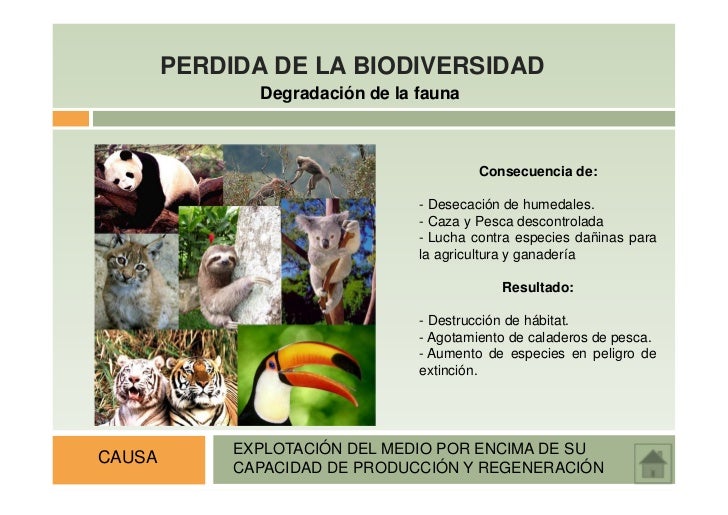 PERDIDA DE LA BIODIVERSIDAD
Degradación de la fauna

Consecuencia de:

- Desecación de humedales.
- Caza y Pesca descontrolada
- Lucha contra especies dañinas para la agricultura y ganadería

Resultado:

- Destrucción de hábitat.
- Agotamiento de caladeros de pesca.
- Aumento de especies en peligro de extinción.

CAUSA

EXPLOTACIÓN DEL MEDIO POR ENCIMA DE SU CAPACIDAD DE PRODUCCIÓN Y REGENERACIÓN